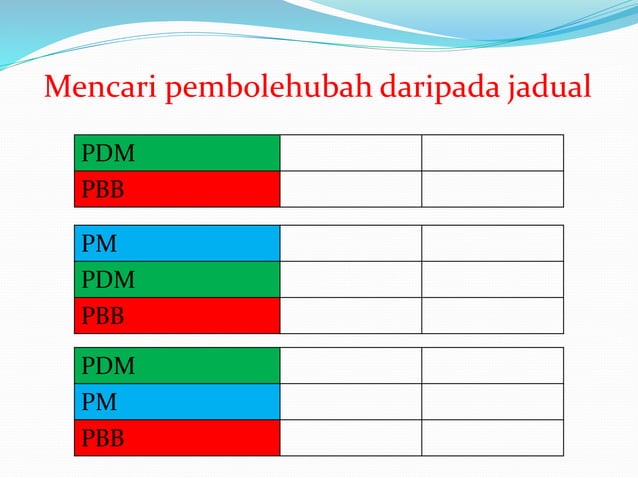 Mencari pembolehubah daripada jadual

| PDM |  |  |
|---|---|---|
| PBB |  |  |

| PM |  |  |
|---|---|---|
| PDM |  |  |
| PBB |  |  |

| PDM |  |  |
|---|---|---|
| PM |  |  |
| PBB |  |  |